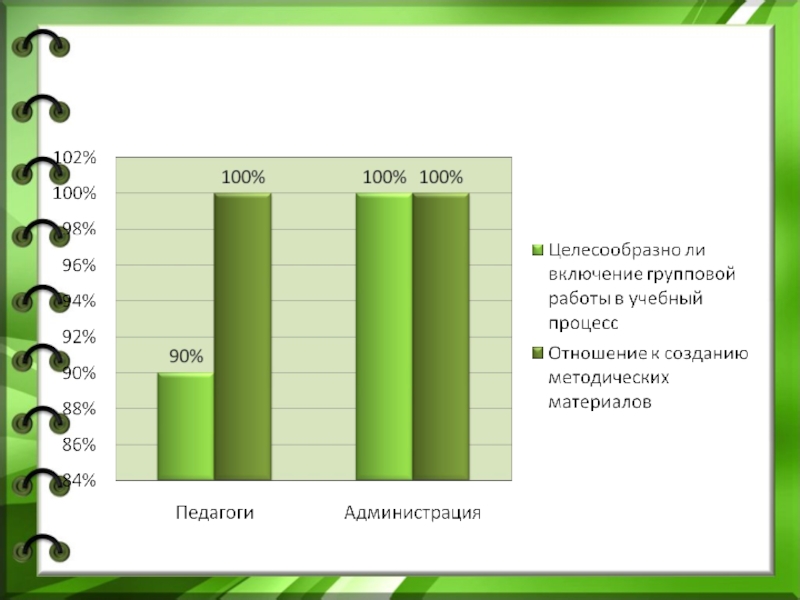 102%
100%
98%
96%
94%
92%
90%
88%
86%
84%

90%
100%
100%
100%

Педагоги
Администрация

Целесообразно ли включение групповой работы в учебный процесс
Отношение к созданию методических материалов